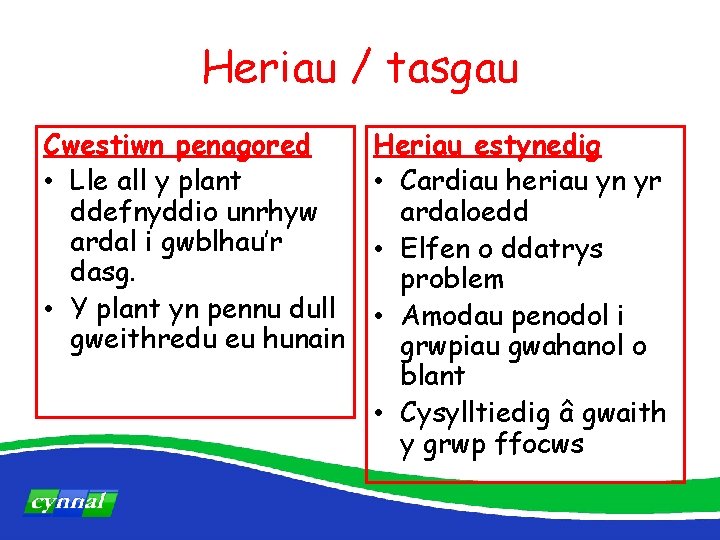 Heriau / tasgau

Cwestiwn penagored
• Lle all y plant ddefnyddio unrhyw ardal i gwblhau'r dasg.
• Y plant yn pennu dull gweithredu eu hunain

Heriau estynedig
• Cardiau heriau yn yr ardaloedd
• Elfen o ddatrys problem
• Amodau penodol i grwpiau gwahanol o blant
• Cysylltiedig â gwaith y grwp ffocws

cynnal